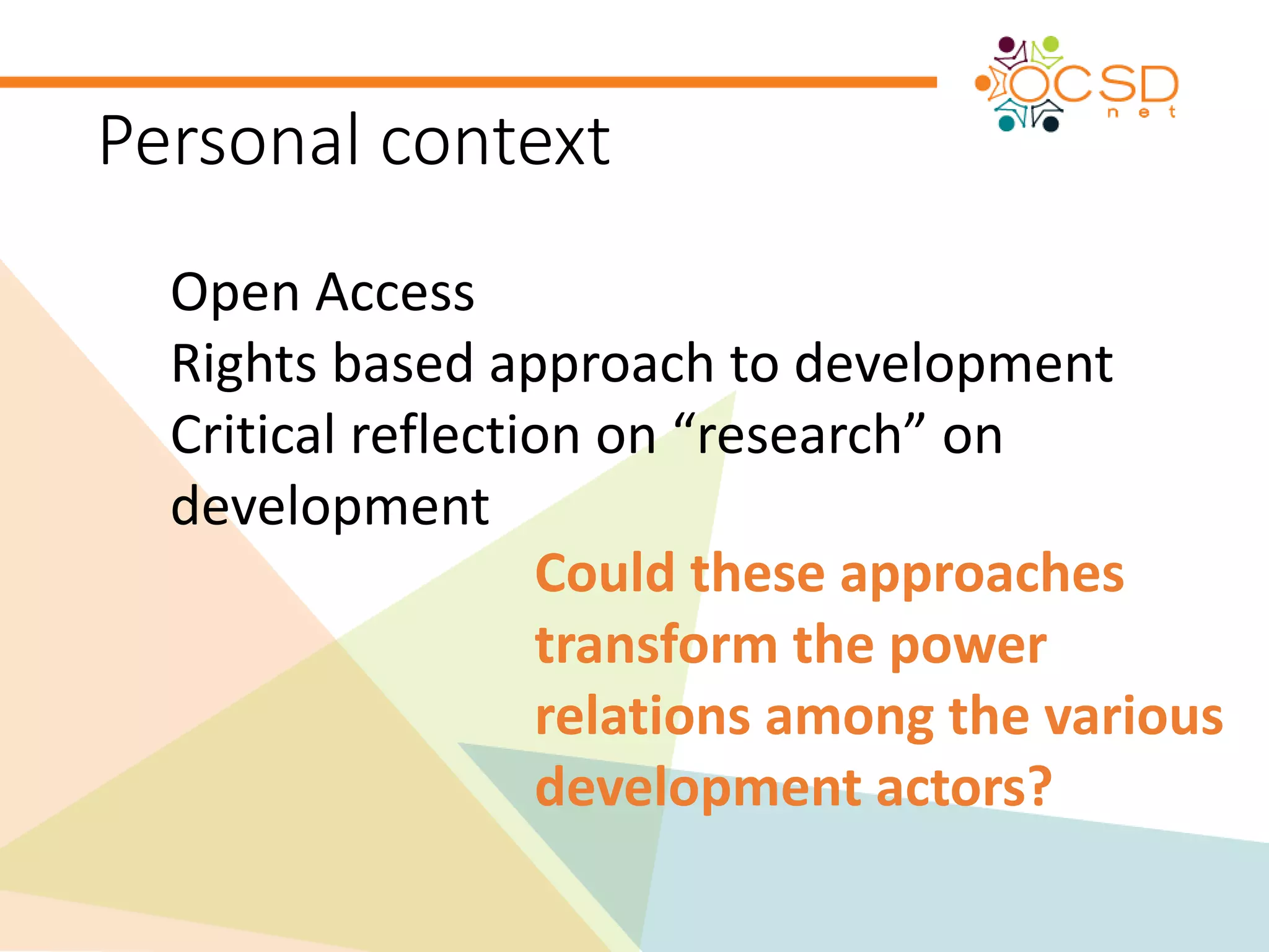 OCSD net

Personal context

Open Access
Rights based approach to development
Critical reflection on “research” on development

Could these approaches transform the power relations among the various development actors?